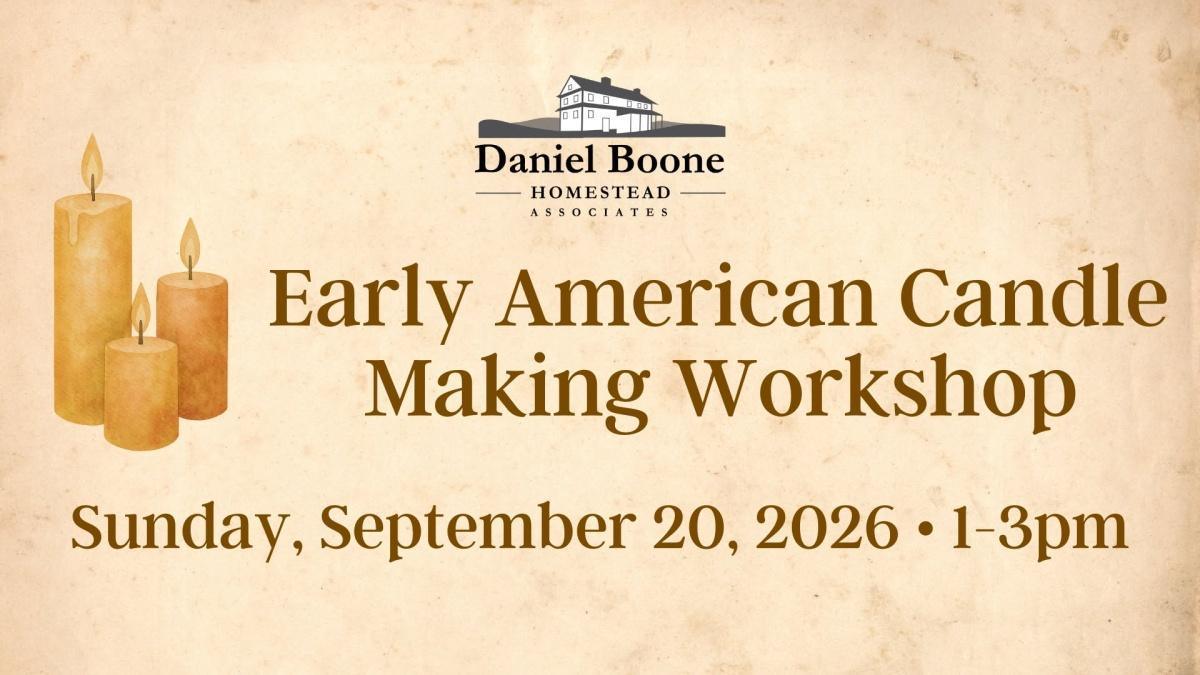 Daniel Boone
HOMESTEAD
ASSOCIATES

Early American Candle Making Workshop

Sunday, September 20, 2026 • 1-3pm